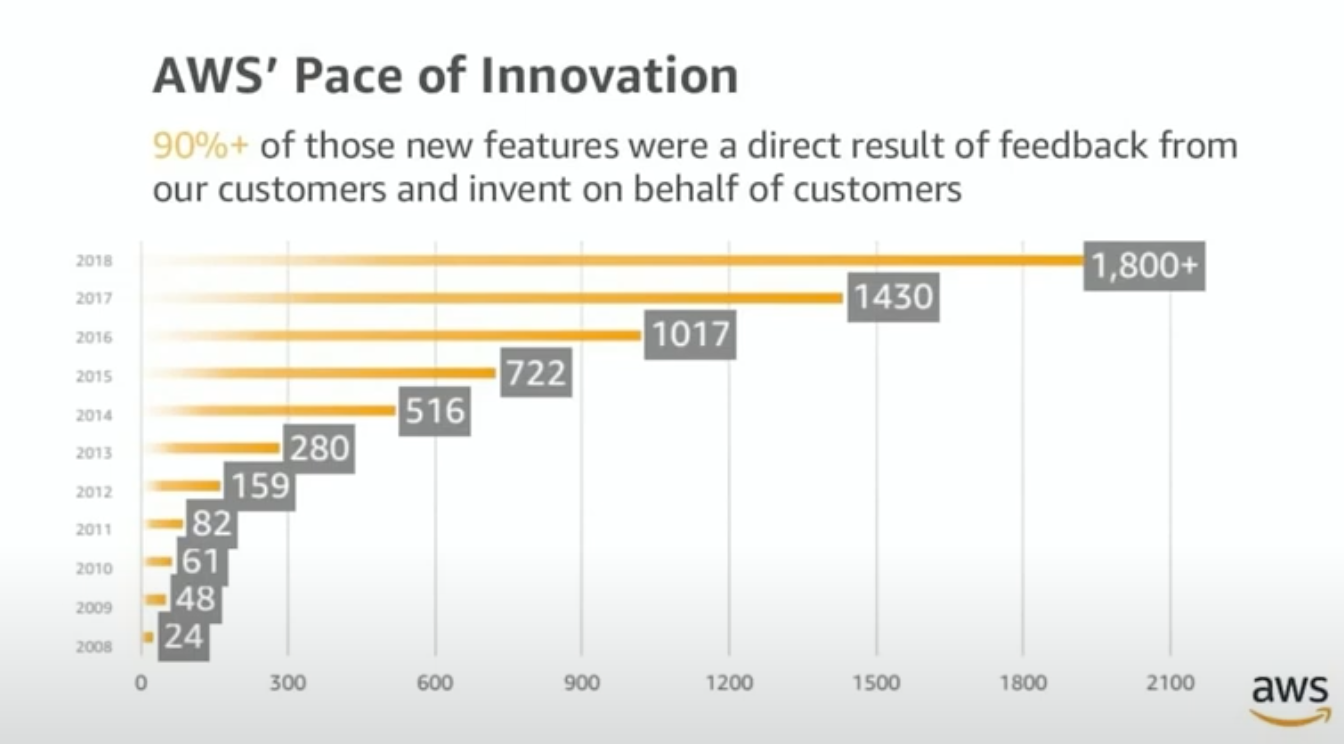 AWS' Pace of Innovation

90%+ of those new features were a direct result of feedback from our customers and invent on behalf of customers

2018
1,800+
2017
1430
2016
1017
2015
722
2014
516
2013
280
2012
159
2011
82
2010
61
2009
48
2008
24

0
300
600
900
1200
1500
1800
2100

aws